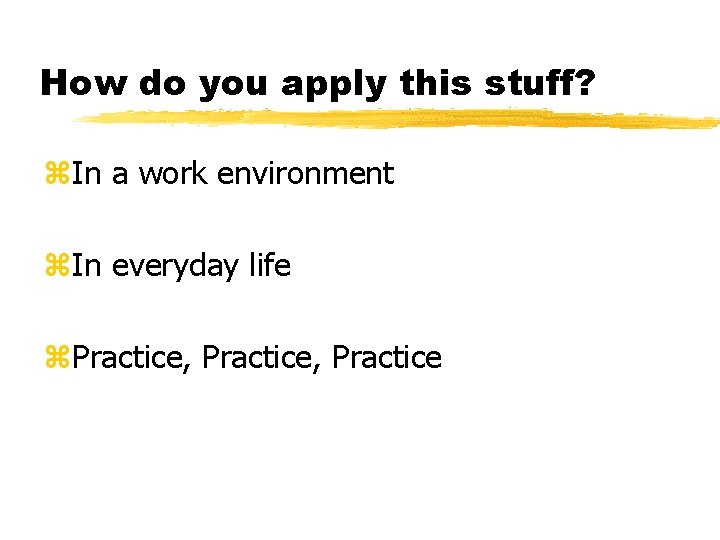 How do you apply this stuff?

⌘In a work environment

⌘In everyday life

⌘Practice, Practice, Practice